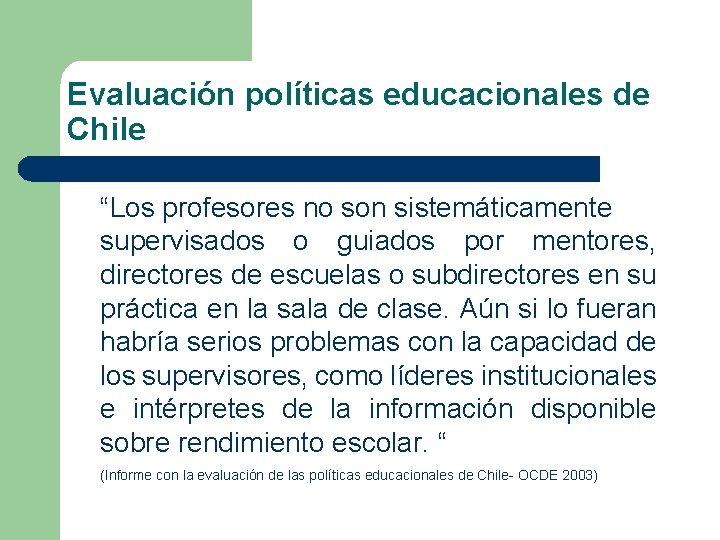 Evaluación políticas educacionales de Chile

“Los profesores no son sistemáticamente supervisados o guiados por mentores, directores de escuelas o subdirectores en su práctica en la sala de clase. Aún si lo fueran habría serios problemas con la capacidad de los supervisores, como líderes institucionales e intérpretes de la información disponible sobre rendimiento escolar. “

(Informe con la evaluación de las políticas educacionales de Chile- OCDE 2003)